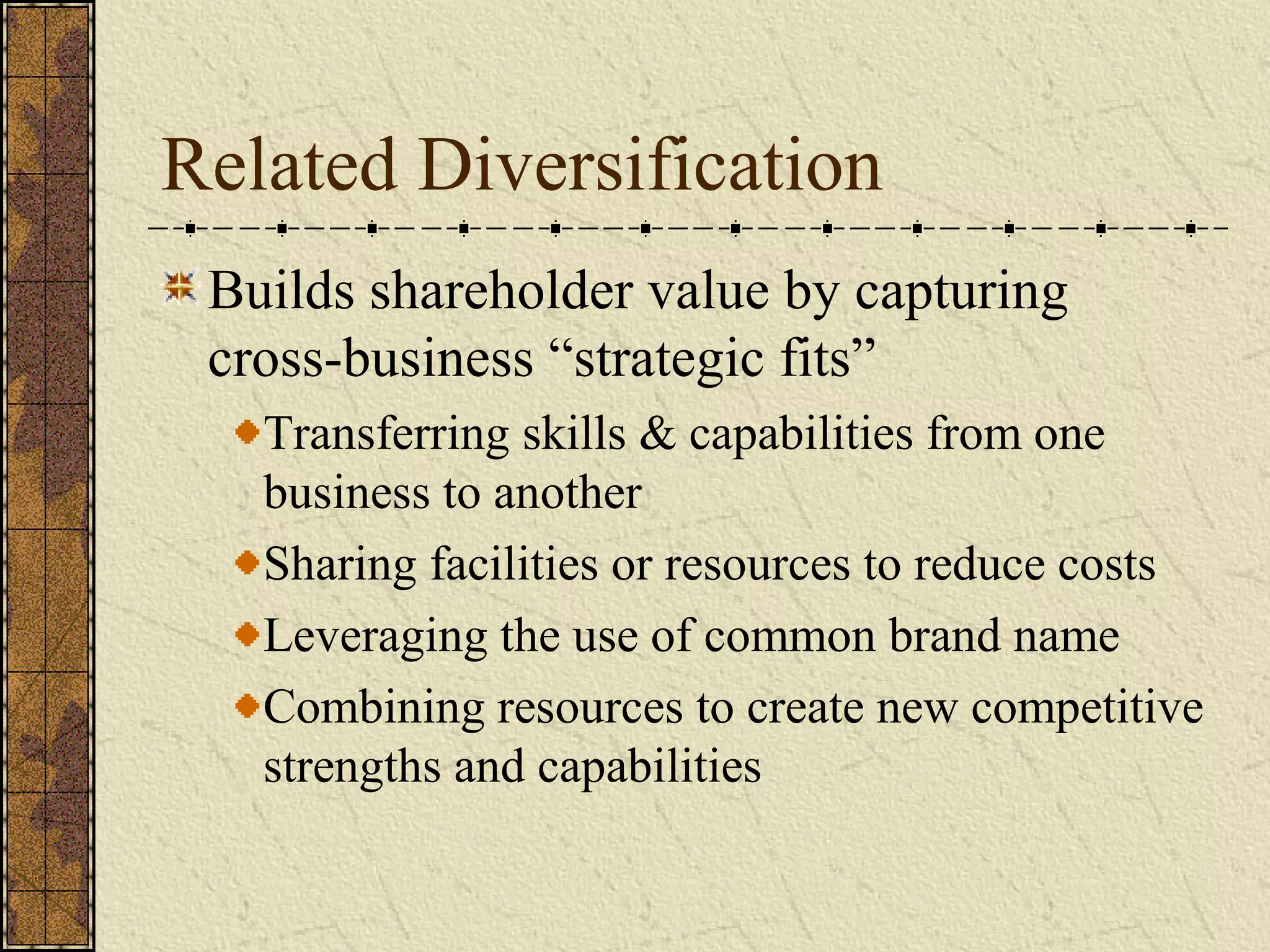 Related Diversification

Builds shareholder value by capturing cross-business “strategic fits”

Transferring skills & capabilities from one business to another

Sharing facilities or resources to reduce costs

Leveraging the use of common brand name

Combining resources to create new competitive strengths and capabilities